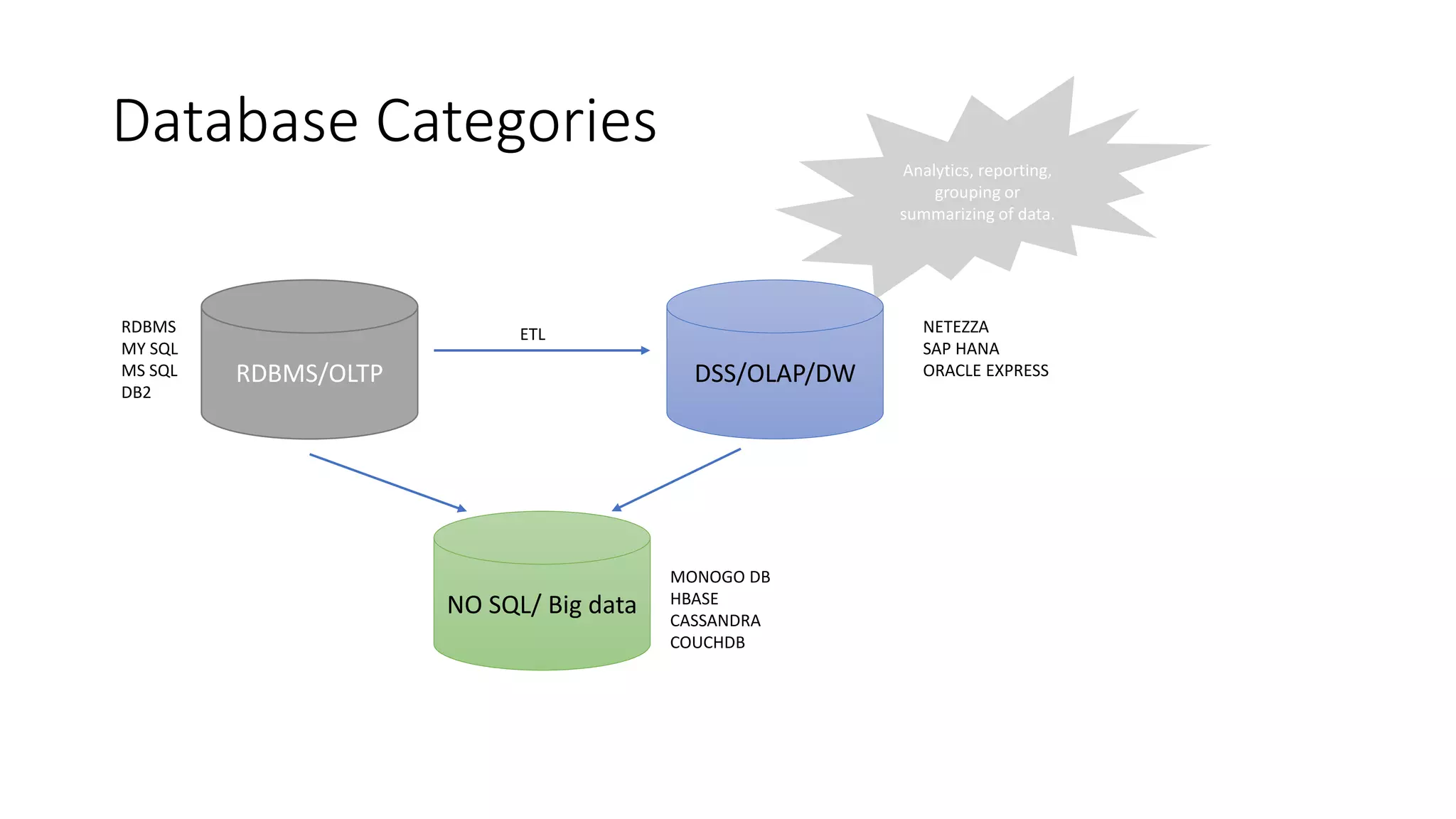 Database Categories

Analytics, reporting, grouping or summarizing of data.

RDBMS
MY SQL
MS SQL
DB2

RDBMS/OLTP

ETL

DSS/OLAP/DW

NETEZZA
SAP HANA
ORACLE EXPRESS

NO SQL/ Big data

MONOGO DB
HBASE
CASSANDRA
COUCHDB